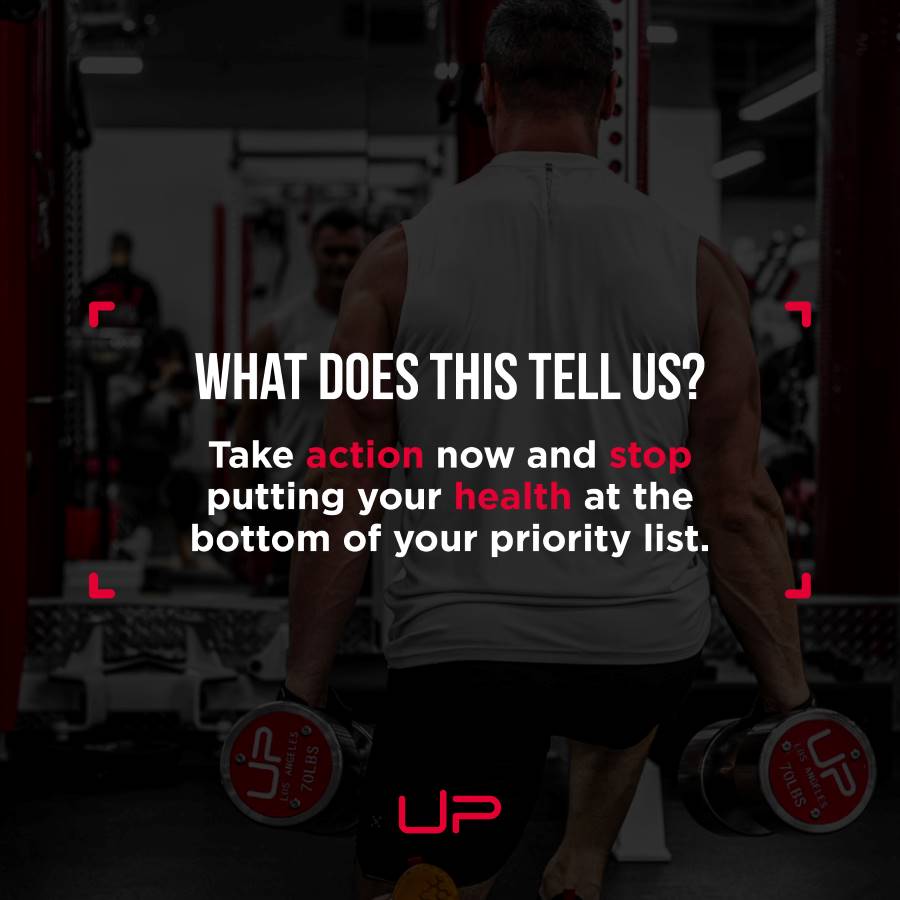 WHAT DOES THIS TELL US?

Take action now and stop putting your health at the bottom of your priority list.

UP LOS ANGELES 70LBS

UP LOS ANGELES 70LBS

UP